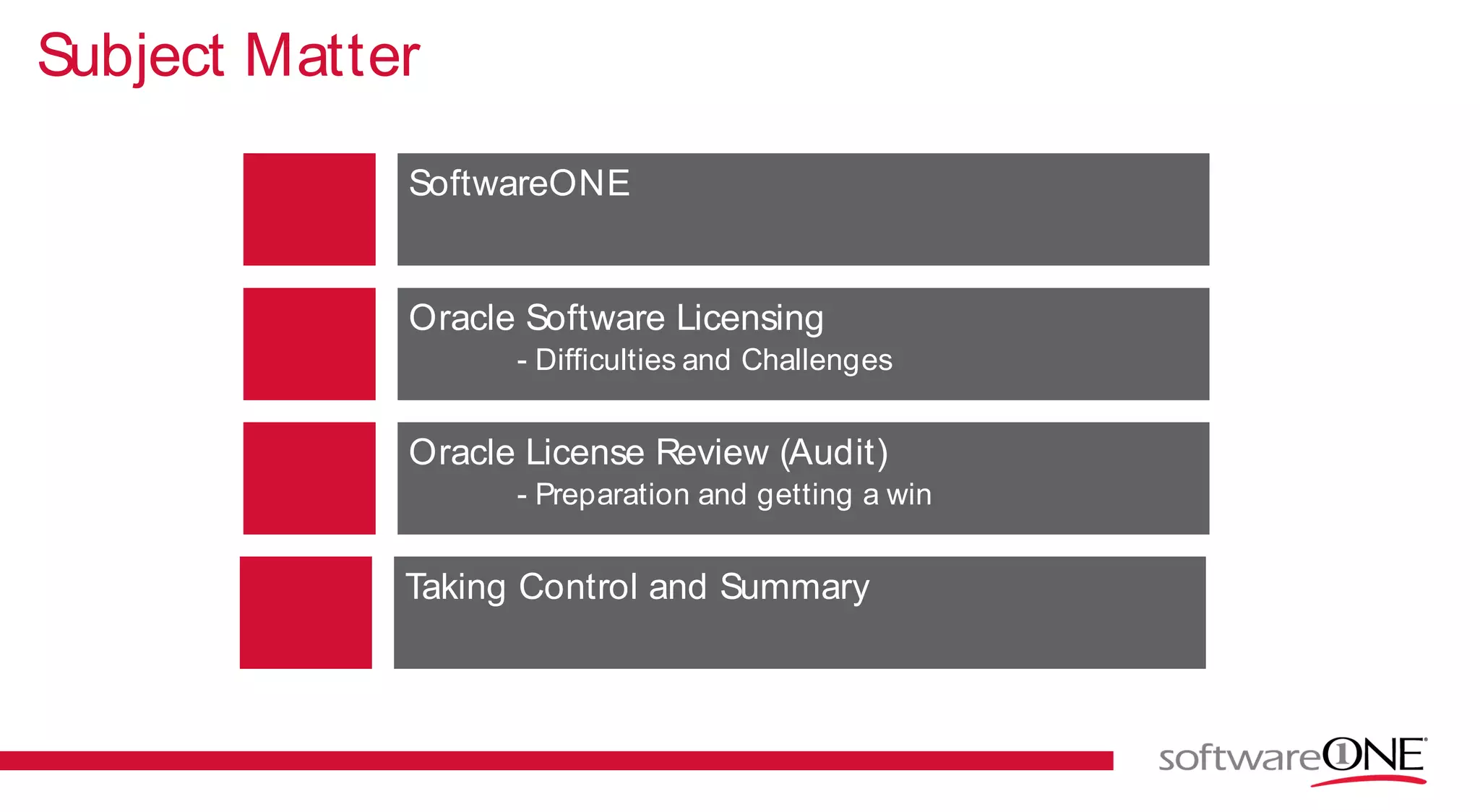 Subject Matter

SoftwareONE

Oracle Software Licensing
- Difficulties and Challenges

Oracle License Review (Audit)
- Preparation and getting a win

Taking Control and Summary

softwareONE